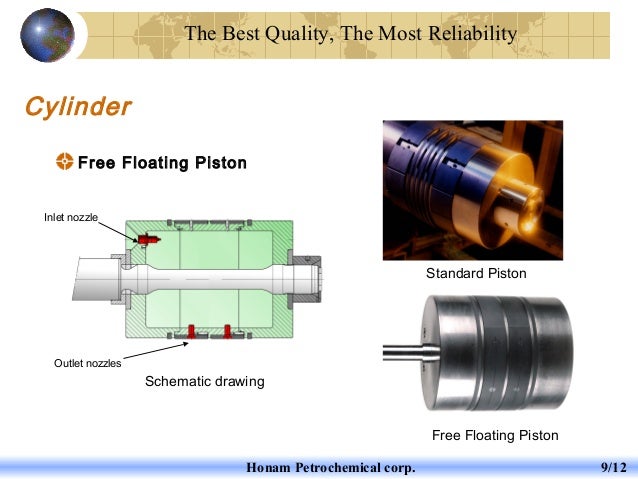 The Best Quality, The Most Reliability

Cylinder

Free Floating Piston

Inlet nozzle

Outlet nozzles

Schematic drawing

Standard Piston

Free Floating Piston

Honam Petrochemical corp.

9/12